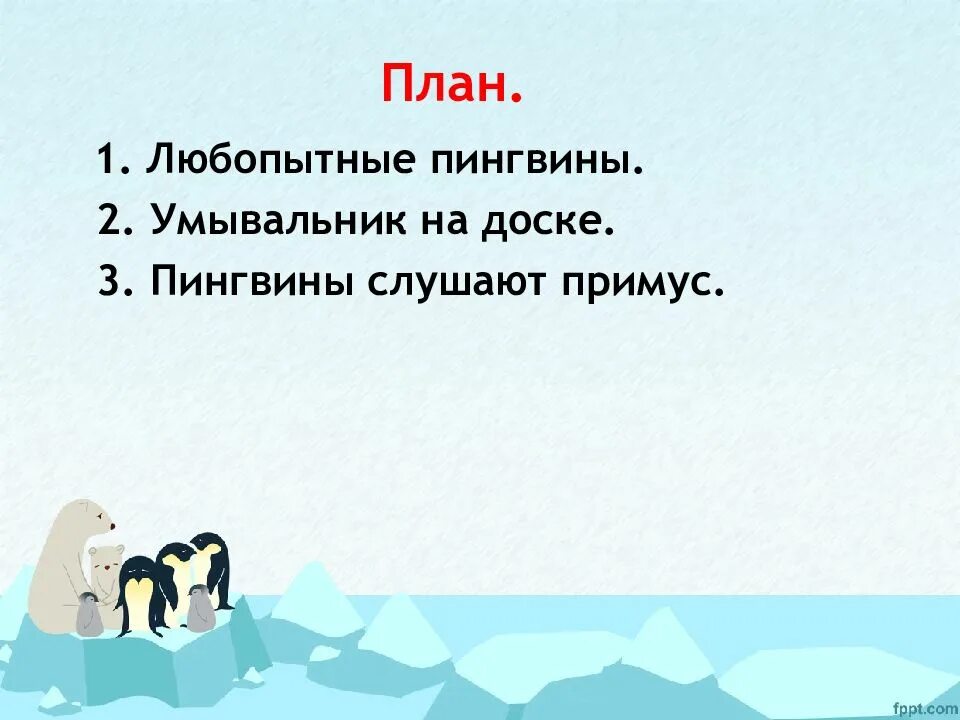 План.

1. Любопытные пингвины.
2. Умывальник на доске.
3. Пингвины слушают примус.

fppt.com